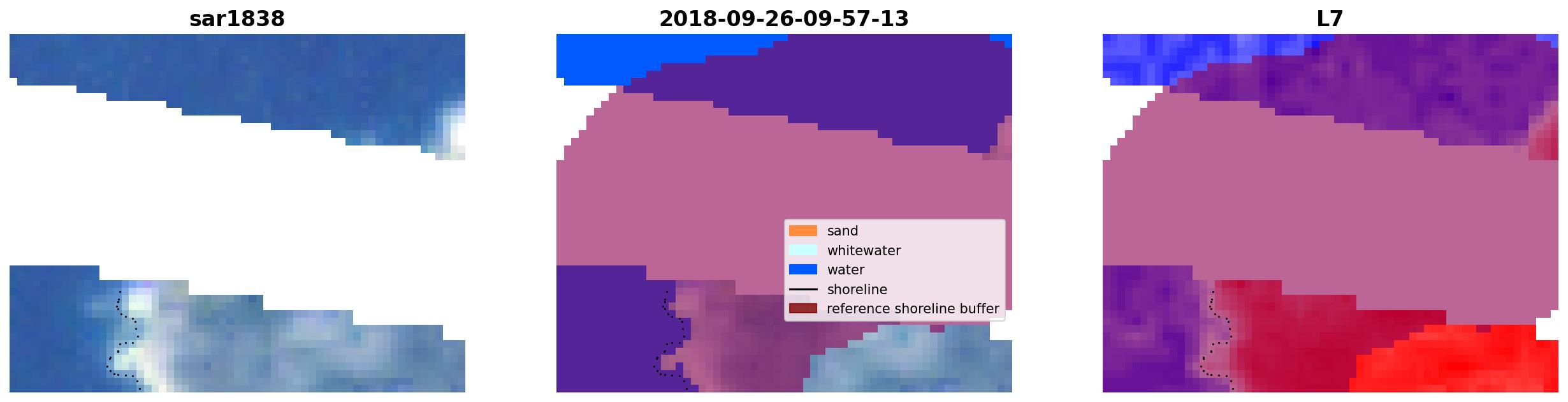 sar1838

2018-09-26-09-57-13

sand
whitewater
water
shoreline
reference shoreline buffer

L7